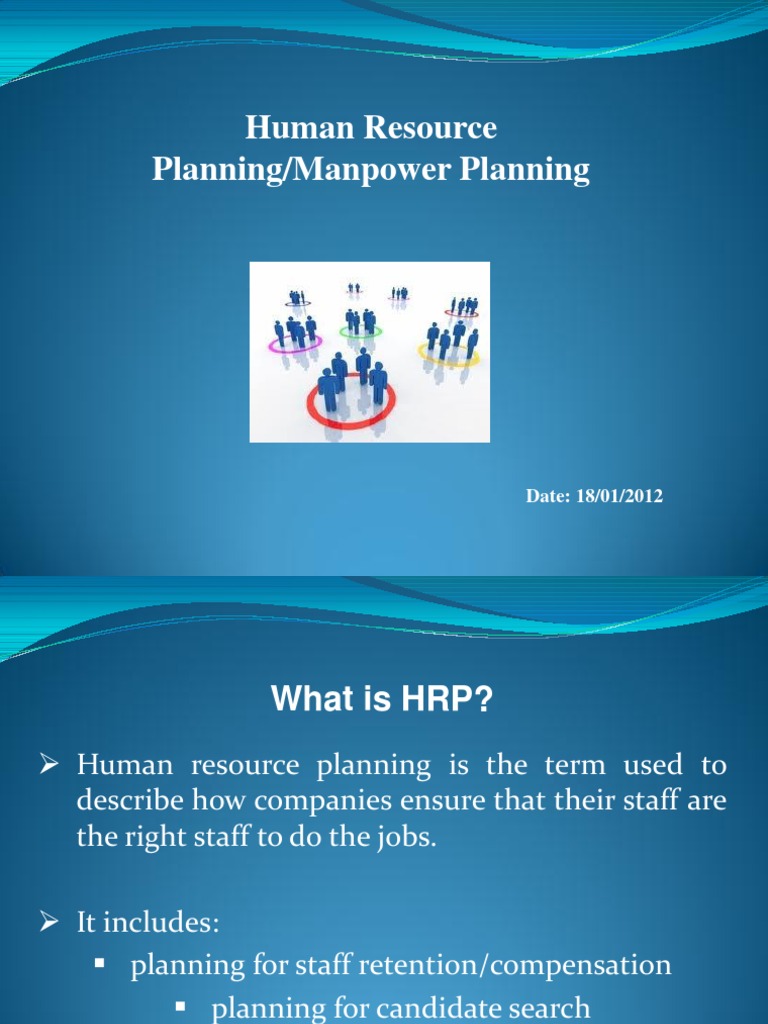 Human Resource
Planning/Manpower Planning

Date: 18/01/2012

What is HRP?

➢ Human resource planning is the term used to describe how companies ensure that their staff are the right staff to do the jobs.

➢ It includes:
▪ planning for staff retention/compensation
▪ planning for candidate search